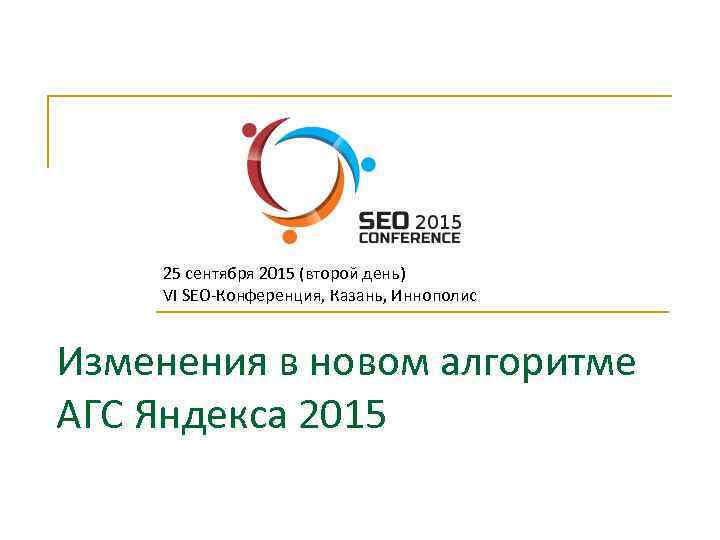 SEO 2015
CONFERENCE

25 сентября 2015 (второй день)
VI SEO-Конференция, Казань, Иннополис

Изменения в новом алгоритме АГС Яндекса 2015